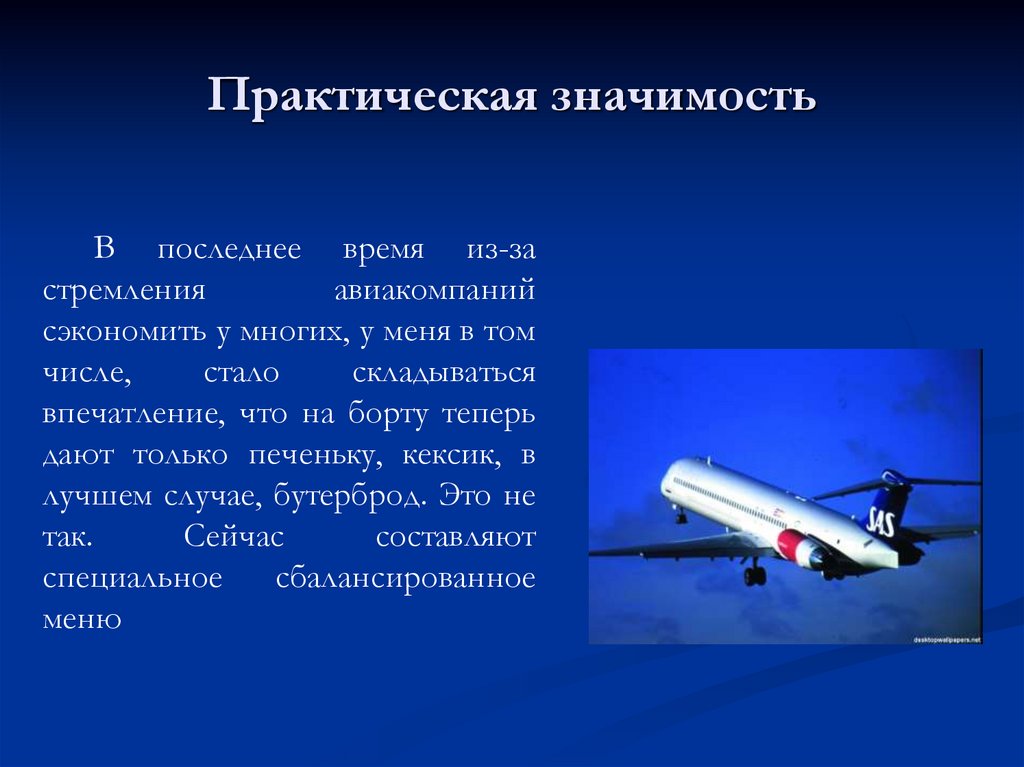 Практическая значимость

В последнее время из-за стремления авиакомпаний сэкономить у многих, у меня в том числе, стало складываться впечатление, что на борту теперь дают только печеньку, кексик, в лучшем случае, бутерброд. Это не так. Сейчас составляют специальное сбалансированное меню

SAS

desktopwallpapers.net